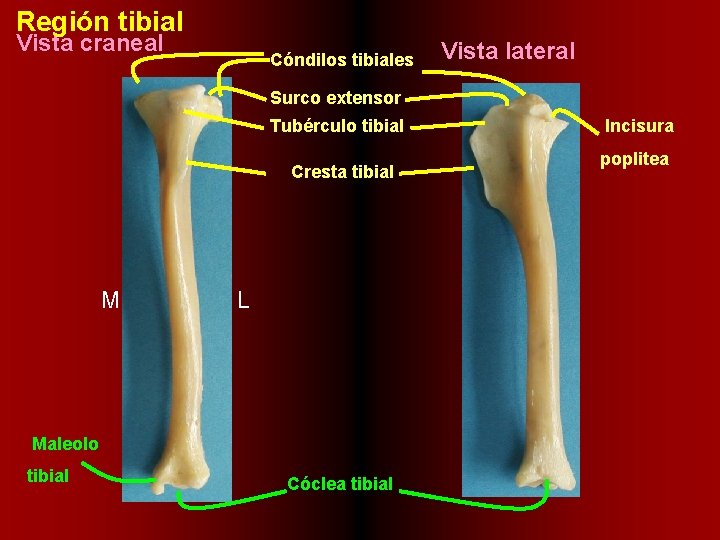 Región tibial
Vista craneal

Vista lateral

Cóndilos tibiales
Surco extensor
Tubérculo tibial
Cresta tibial

Incisura poplitea

M
L

Maleolo tibial

Cóclea tibial